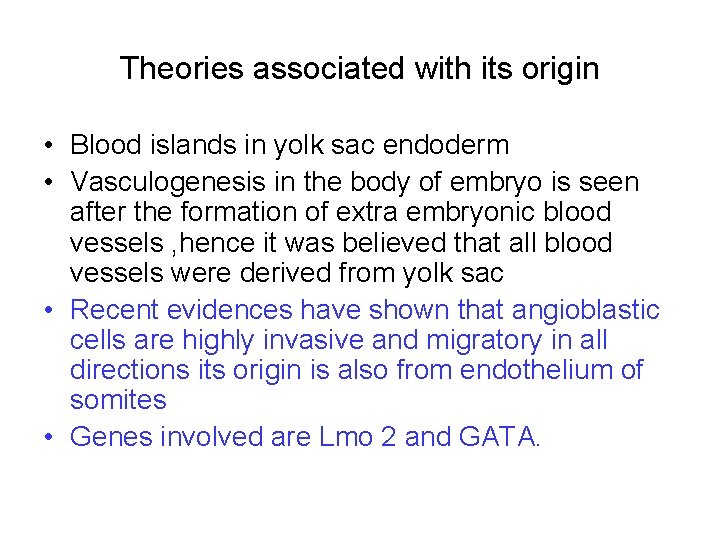 Theories associated with its origin

• Blood islands in yolk sac endoderm
• Vasculogenesis in the body of embryo is seen after the formation of extra embryonic blood vessels ,hence it was believed that all blood vessels were derived from yolk sac
• Recent evidences have shown that angioblastic cells are highly invasive and migratory in all directions its origin is also from endothelium of somites
• Genes involved are Lmo 2 and GATA.